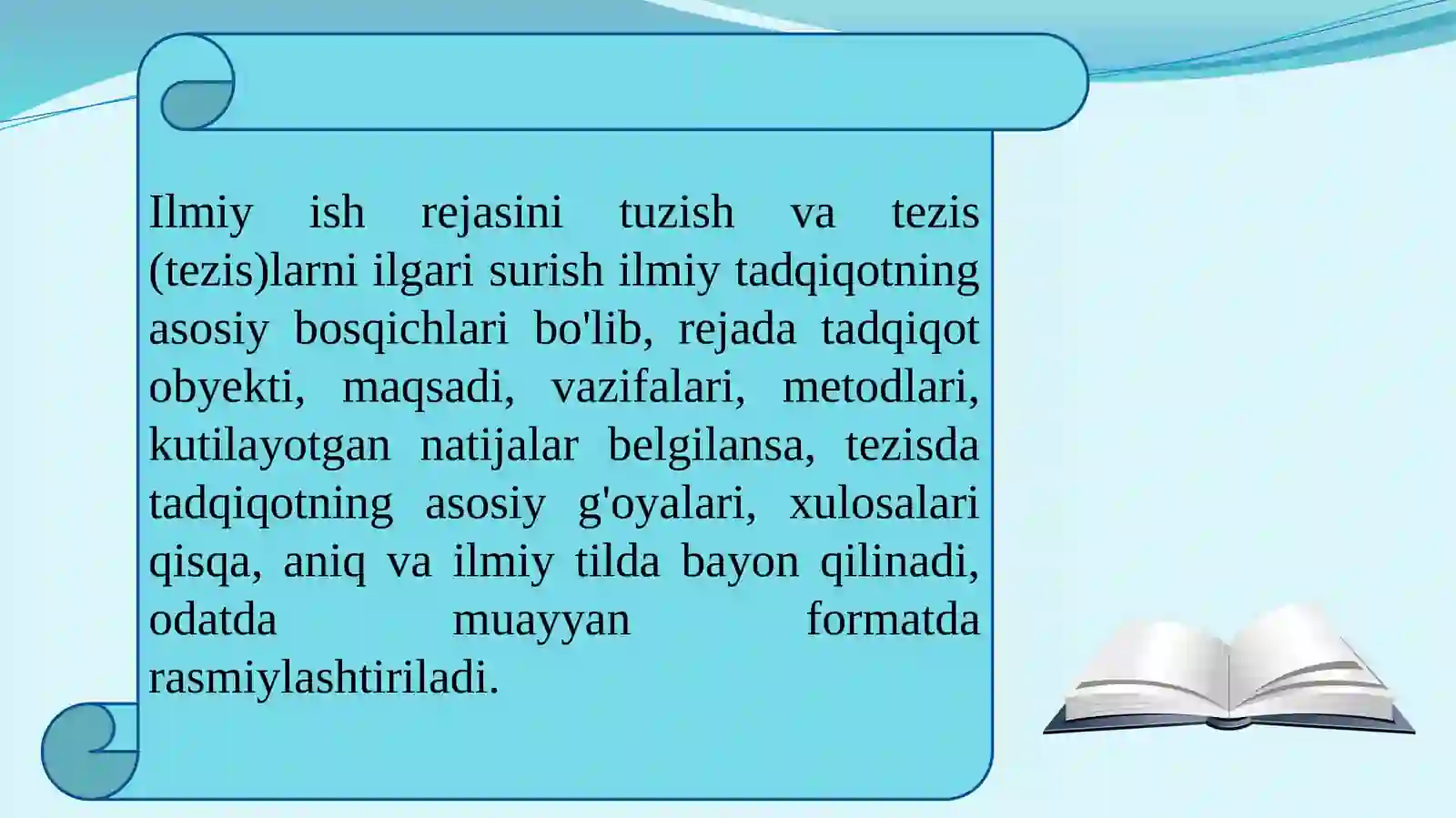 Ilmiy ish rejasini tuzish va tezis (tezis)larni ilgari surish ilmiy tadqiqotning asosiy bosqichlari bo'lib, rejada tadqiqot obyekti, maqsadi, vazifalari, metodlari, kutilayotgan natijalar belgilansa, tezisda tadqiqotning asosiy g'oyalari, xulosalari qisqa, aniq va ilmiy tilda bayon qilinadi, odatda muayyan formatda rasmiylashtiriladi.